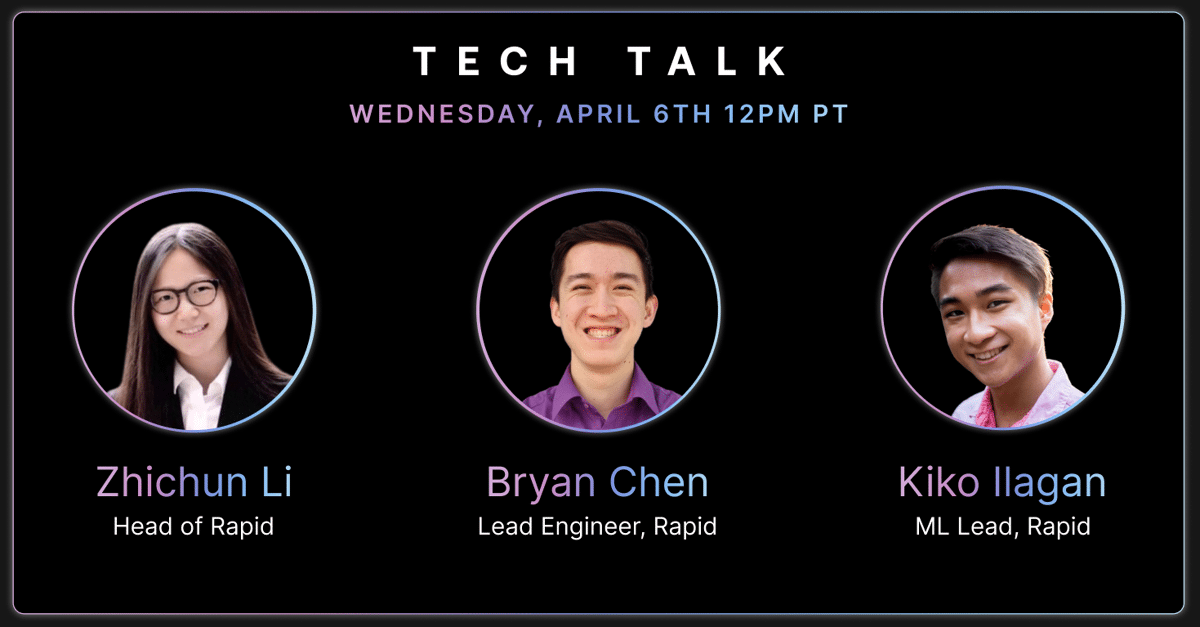 TECH TALK

WEDNESDAY, APRIL 6TH 12PM PT

Zhichun Li
Head of Rapid

Bryan Chen
Lead Engineer, Rapid

Kiko Ilagan
ML Lead, Rapid